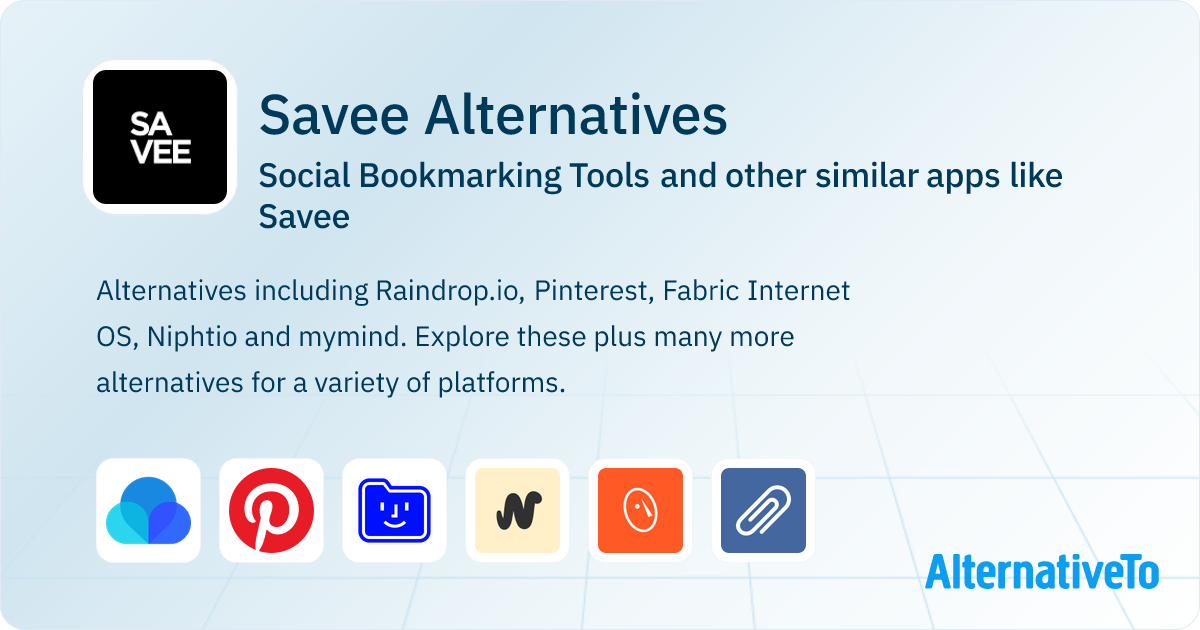 SA VEE

Savee Alternatives

Social Bookmarking Tools and other similar apps like Savee

Alternatives including Raindrop.io, Pinterest, Fabric Internet OS, Niphtio and mymind. Explore these plus many more alternatives for a variety of platforms.

AlternativeTo